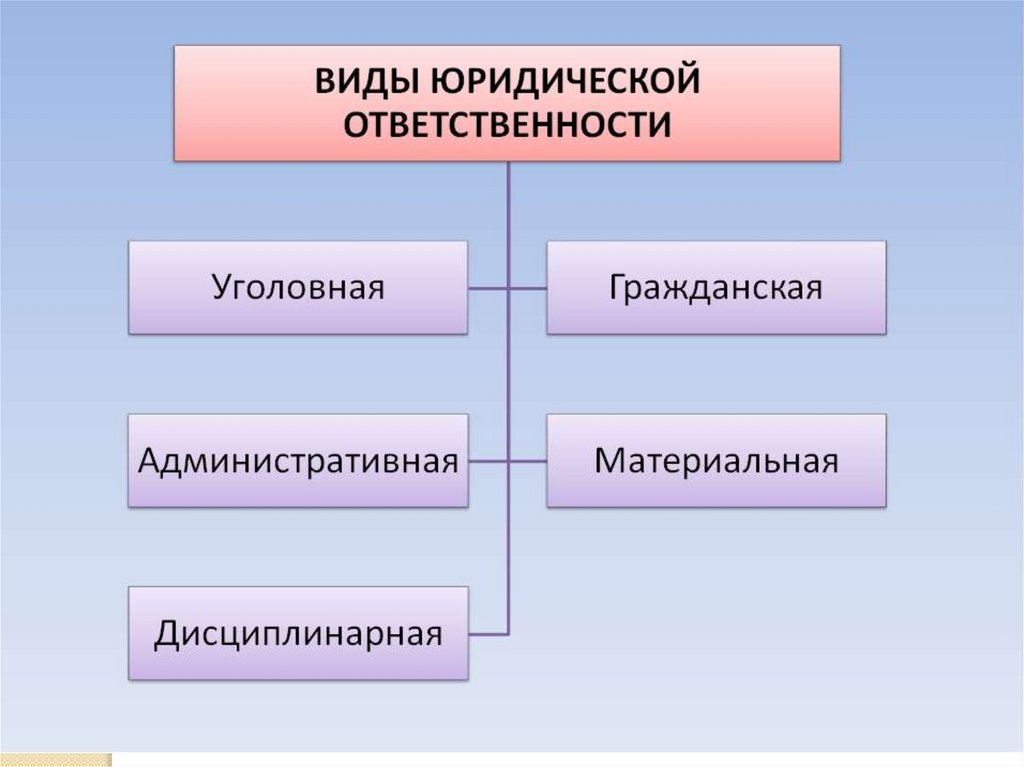 ВИДЫ ЮРИДИЧЕСКОЙ ОТВЕТСТВЕННОСТИ

Уголовная

Гражданская

Административная

Материальная

Дисциплинарная